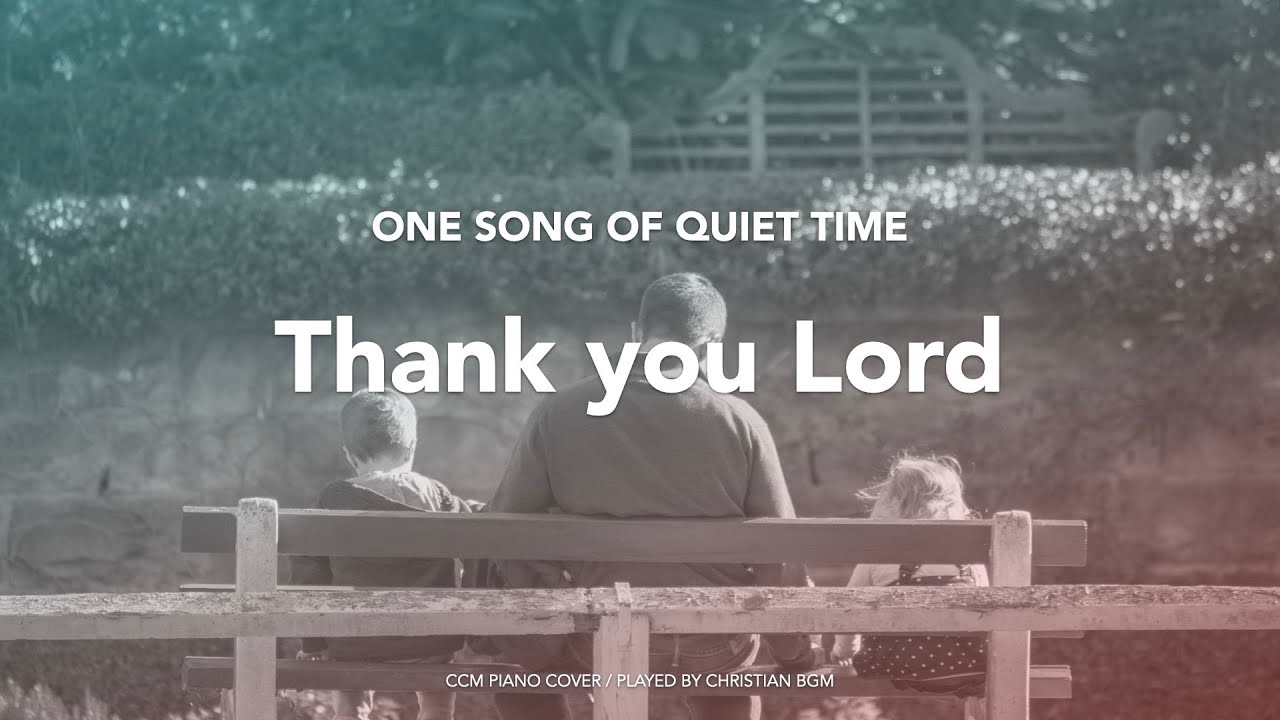 ONE SONG OF QUIET TIME

Thank you Lord

CCM PIANO COVER / PLAYED BY CHRISTIAN BGM